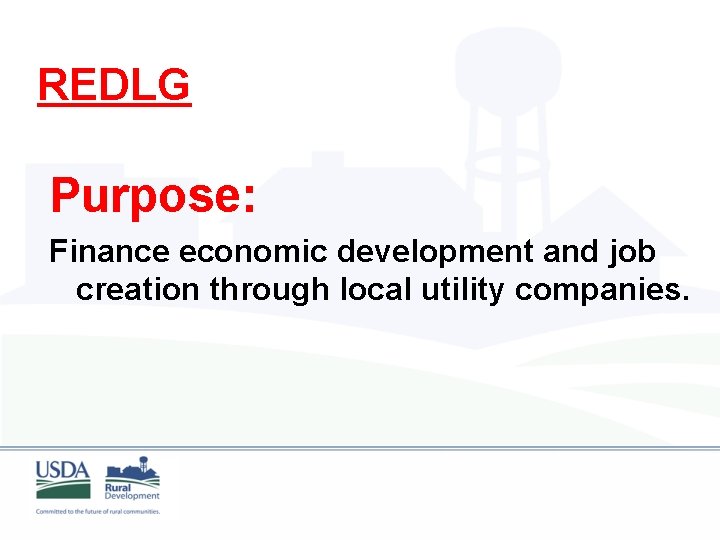 REDLG

Purpose:

Finance economic development and job creation through local utility companies.

USDA

Rural Development

Committed to the future of rural communities.